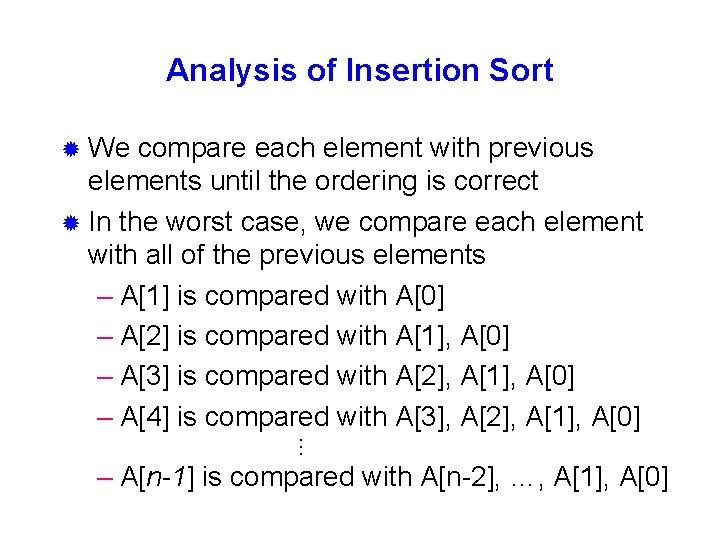 Analysis of Insertion Sort

We compare each element with previous elements until the ordering is correct

In the worst case, we compare each element with all of the previous elements

– A[1] is compared with A[0]
– A[2] is compared with A[1], A[0]
– A[3] is compared with A[2], A[1], A[0]
– A[4] is compared with A[3], A[2], A[1], A[0]
⋮
– A[n-1] is compared with A[n-2], …, A[1], A[0]